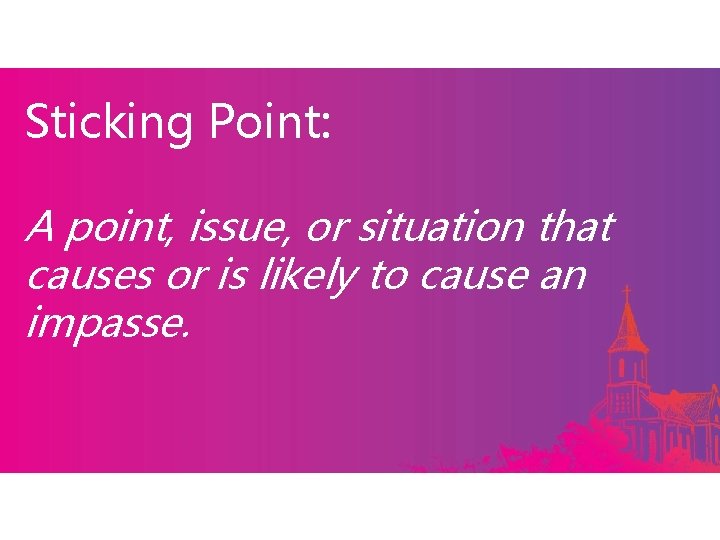 Sticking Point:

A point, issue, or situation that causes or is likely to cause an impasse.